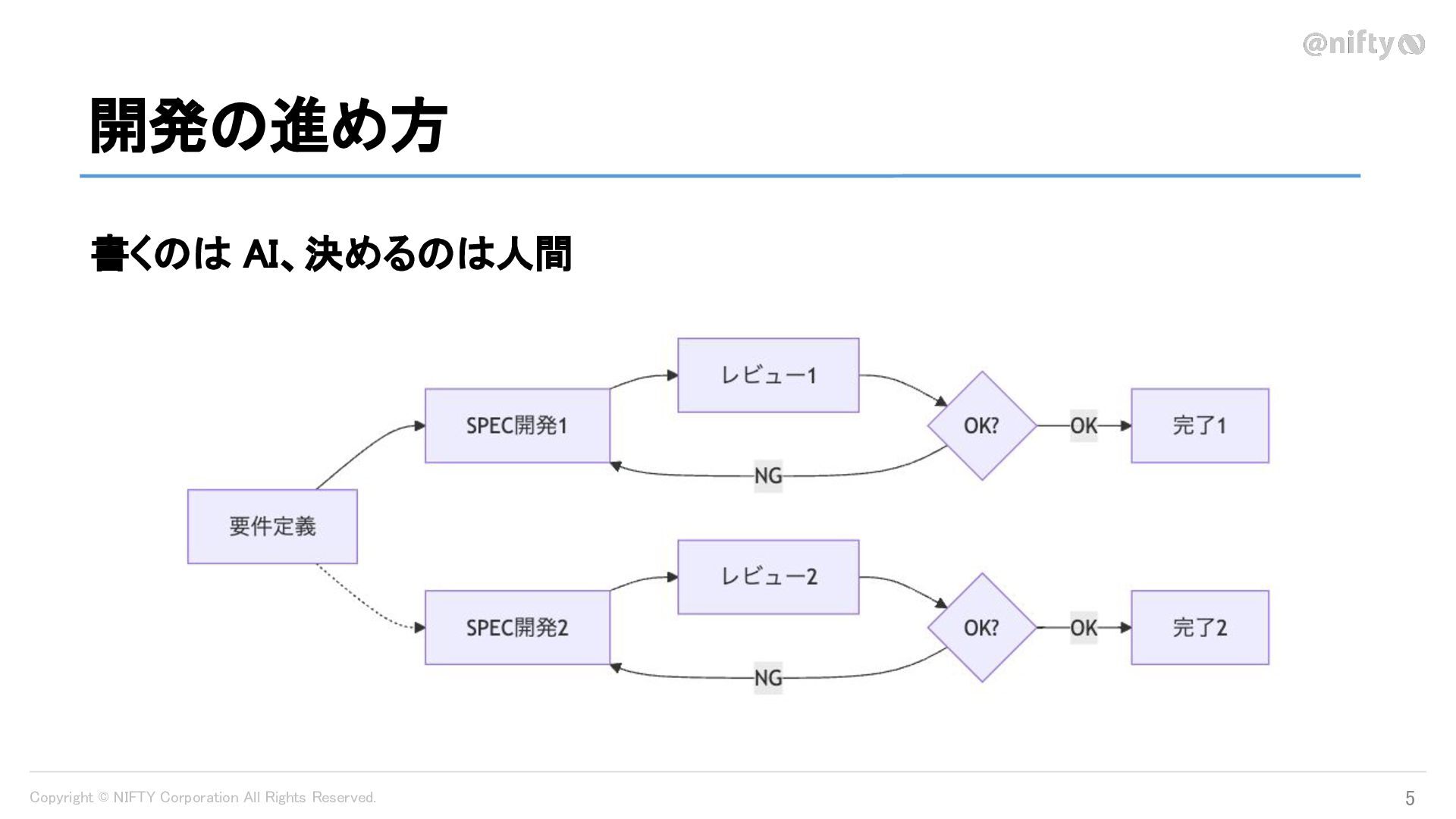 @nifty

開発の進め方

書くのは AI、決めるのは人間

要件定義

SPEC開発1

レビュー1

OK?

OK

完了1

NG

SPEC開発2

レビュー2

OK?

OK

完了2

NG

Copyright © NIFTY Corporation All Rights Reserved.

5